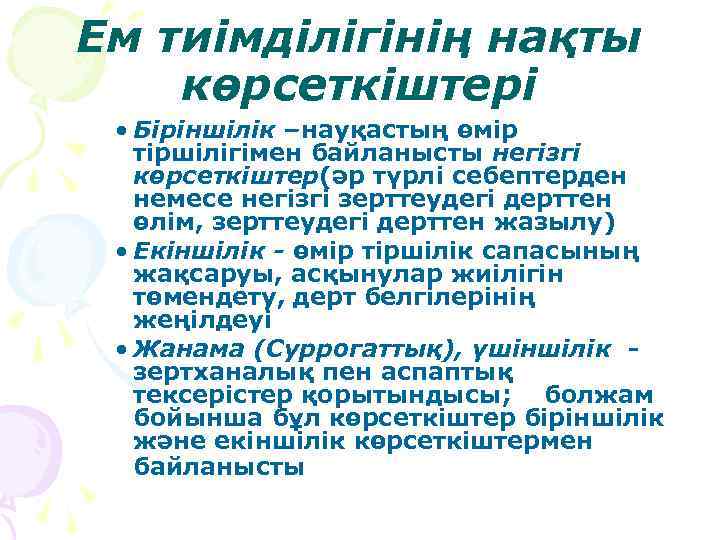 Ем тиімділігінің нақты көрсеткіштері

• Біріншілік –науқастың өмір тіршілігімен байланысты негізгі көрсеткіштер(әр түрлі себептерден немесе негізгі зерттеудегі дерттен өлім, зерттеудегі дерттен жазылу)
• Екіншілік - өмір тіршілік сапасының жақсаруы, асқынулар жиілігін төмендету, дерт белгілерінің жеңілдеуі
• Жанама (Суррогаттық), үшіншілік - зертханалық пен аспаптық тексерістер қорытындысы; болжам бойынша бұл көрсеткіштер біріншілік және екіншілік көрсеткіштермен байланысты